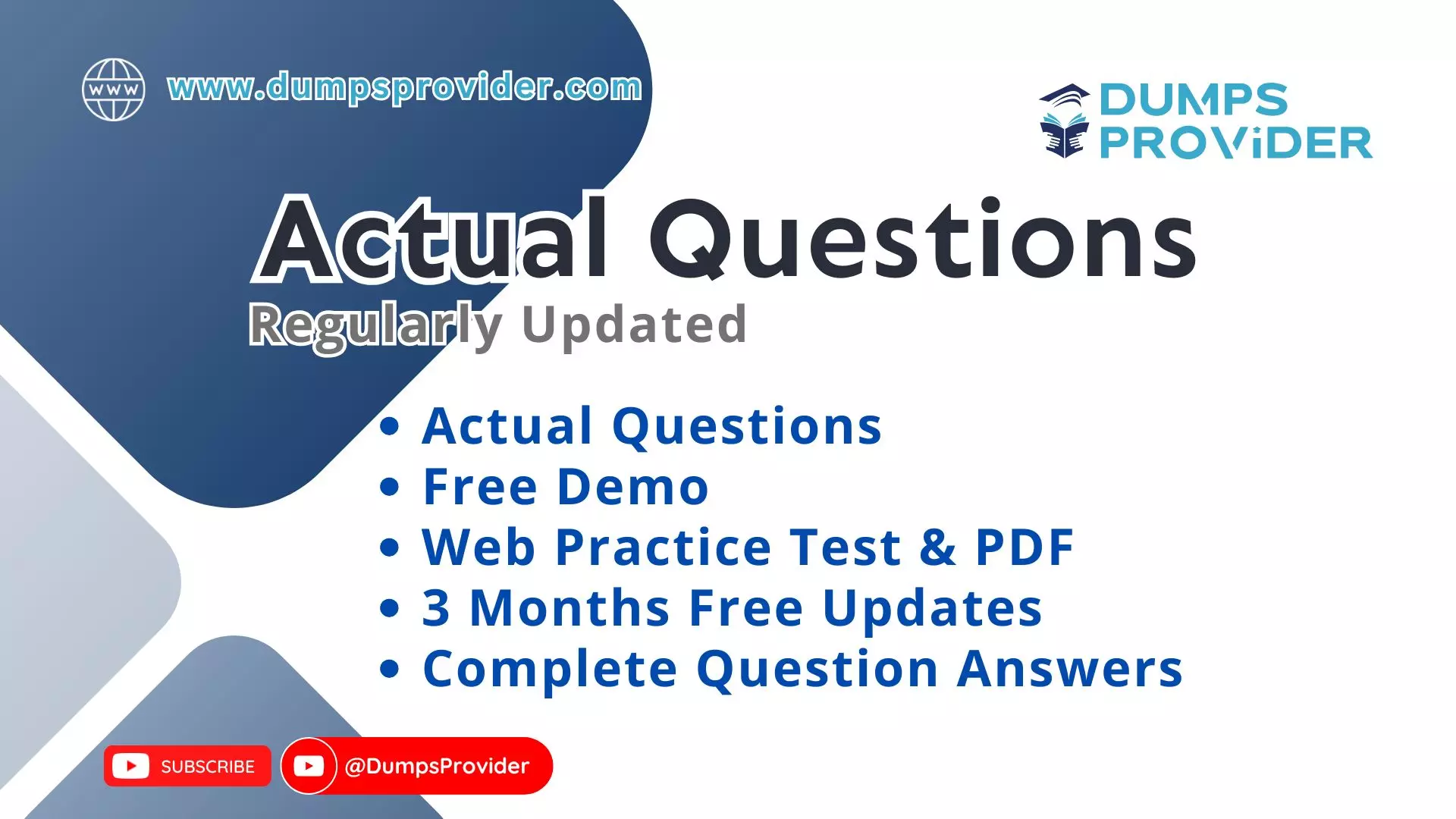 www

www.dumpsprovider.com

DUMPS PROViDER

Actual Questions

Regularly Updated

• Actual Questions
• Free Demo
• Web Practice Test & PDF
• 3 Months Free Updates
• Complete Question Answers

SUBSCRIBE

@DumpsProvider